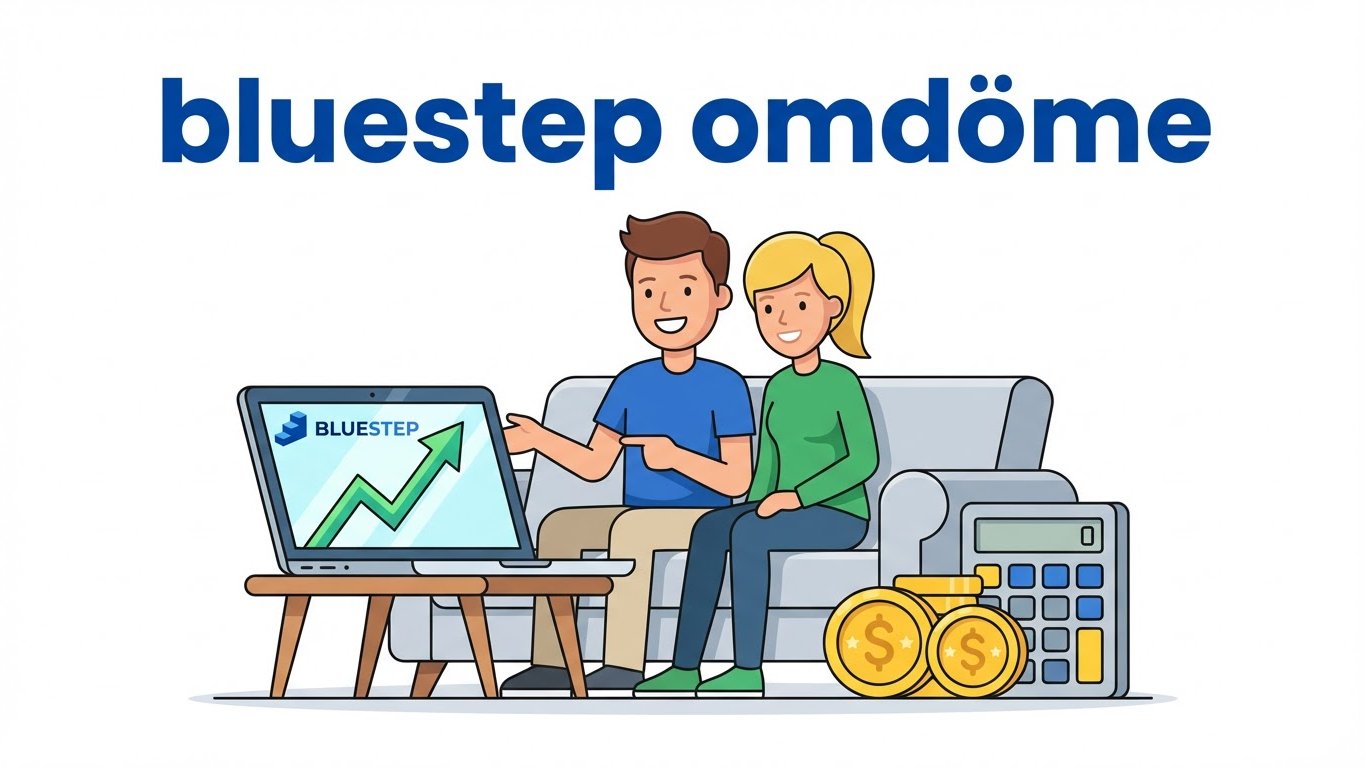 bluestep omdöme

BLUESTEP

$

$